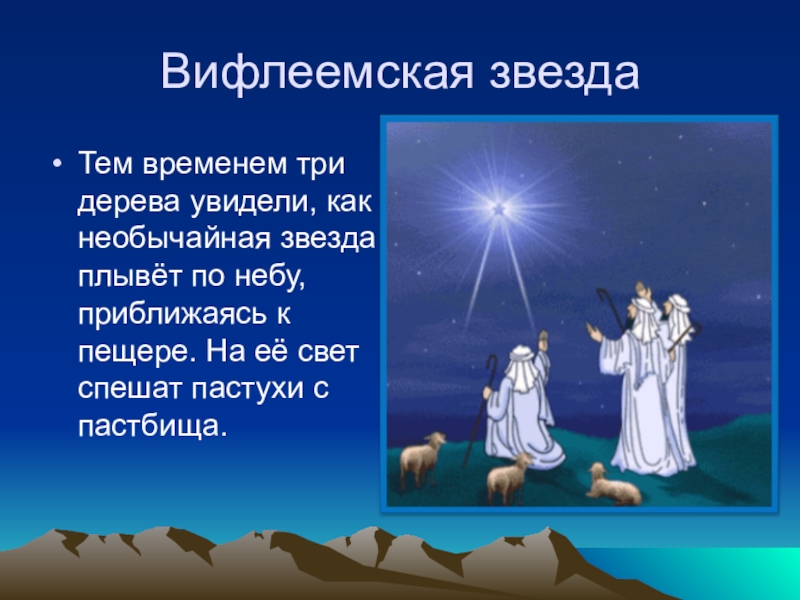 Вифлеемская звезда

• Тем временем три дерева увидели, как необычайная звезда плывёт по небу, приближаясь к пещере. На её свет спешат пастухи с пастбища.